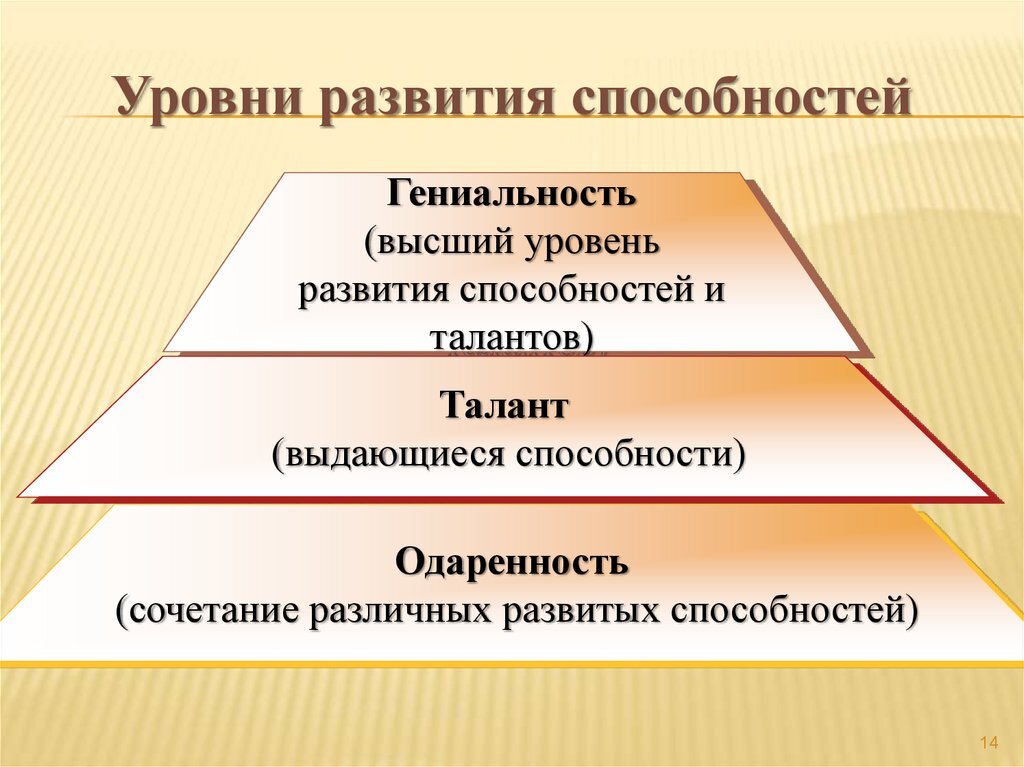 Уровни развития способностей

Гениальность
(высший уровень развития способностей и талантов)

Талант
(выдающиеся способности)

Одаренность
(сочетание различных развитых способностей)

14